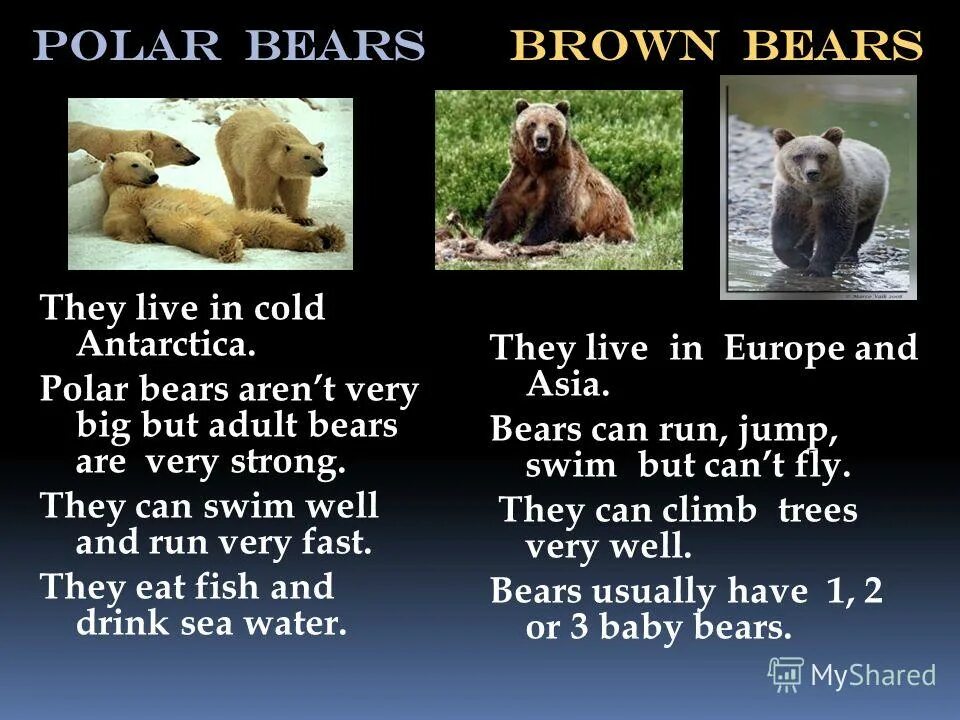 POLAR BEARS

They live in cold Antarctica.

Polar bears aren't very big but adult bears are very strong.

They can swim well and run very fast.

They eat fish and drink sea water.

BROWN BEARS

They live in Europe and Asia.

Bears can run, jump, swim but can't fly.

They can climb trees very well.

Bears usually have 1, 2 or 3 baby bears.

MyShared